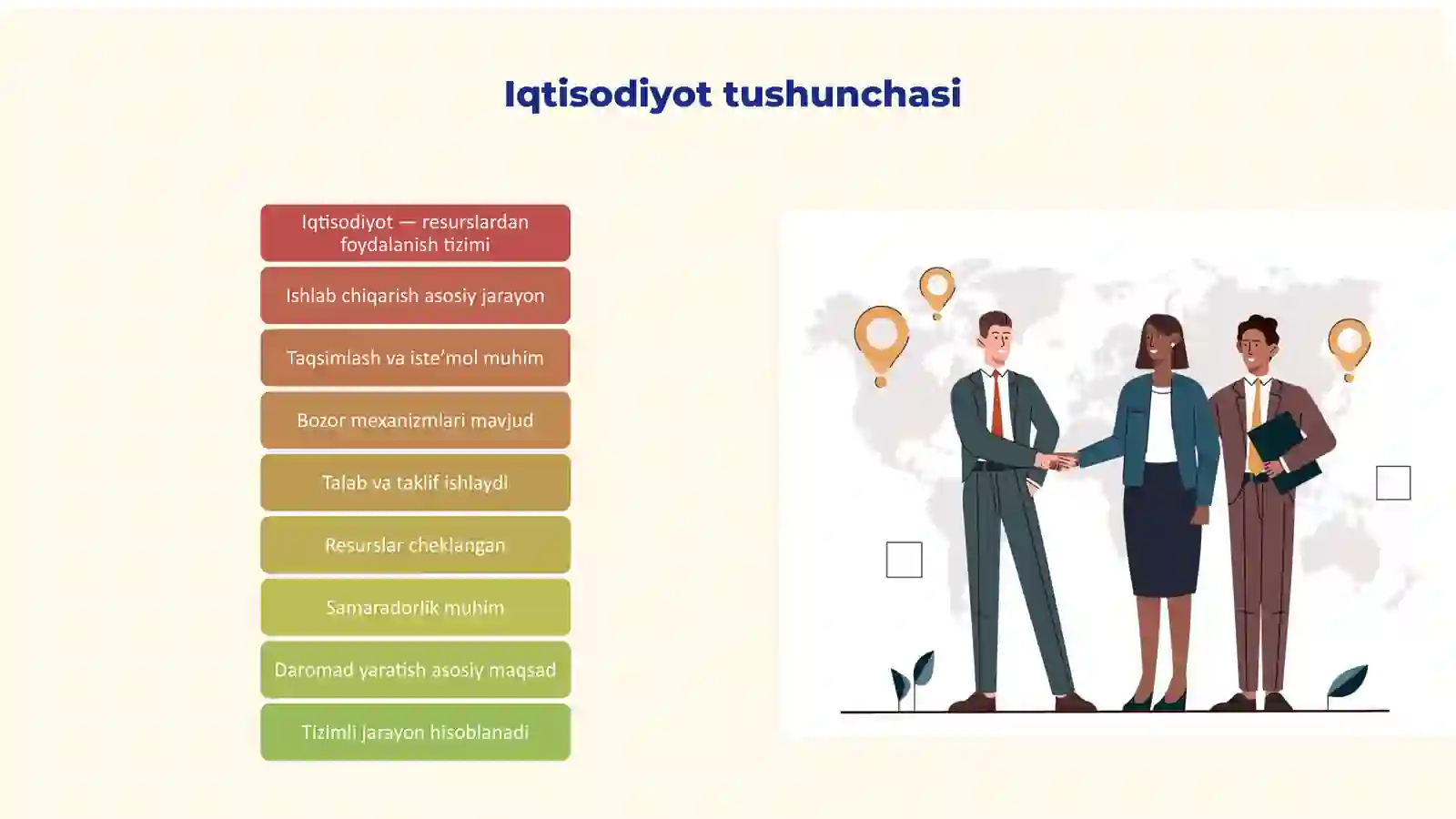 Iqtisodiyot tushunchasi

Iqtisodiyot — resurslardan foydalanish tizimi

Ishlab chiqarish asosiy jarayon

Taqsimlash va iste'mol muhim

Bozor mexanizmlari mavjud

Talab va taklif ishlaydi

Resurslar cheklangan

Samaradorlik muhim

Daromad yaratish asosiy maqsad

Tizimli jarayon hisoblanadi